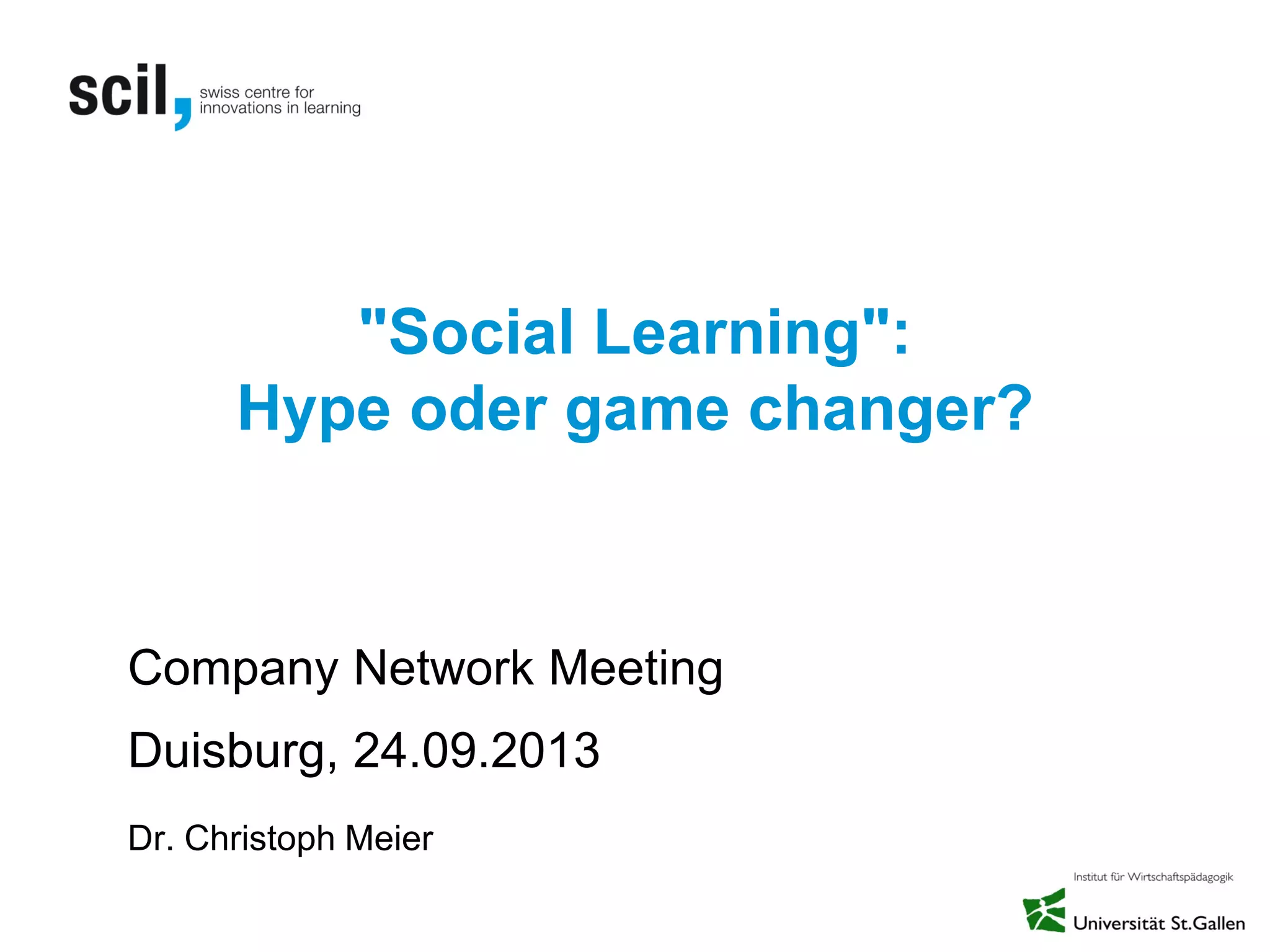 scil, swiss centre for innovations in learning

"Social Learning": Hype oder game changer?

Company Network Meeting

Duisburg, 24.09.2013

Dr. Christoph Meier

Institut für Wirtschaftspädagogik

Universität St.Gallen